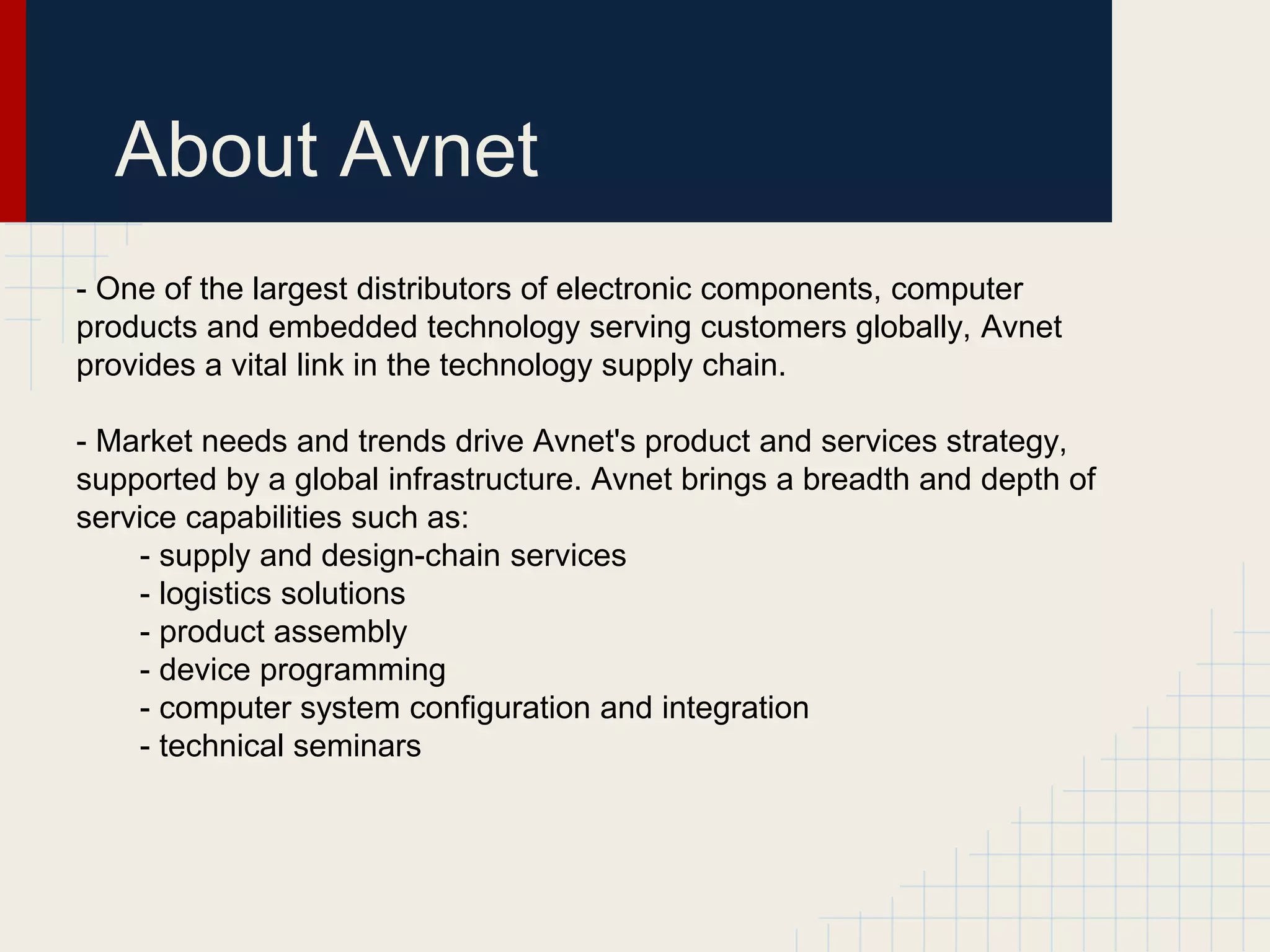 About Avnet

- One of the largest distributors of electronic components, computer products and embedded technology serving customers globally, Avnet provides a vital link in the technology supply chain.

- Market needs and trends drive Avnet's product and services strategy, supported by a global infrastructure. Avnet brings a breadth and depth of service capabilities such as:
- supply and design-chain services
- logistics solutions
- product assembly
- device programming
- computer system configuration and integration
- technical seminars